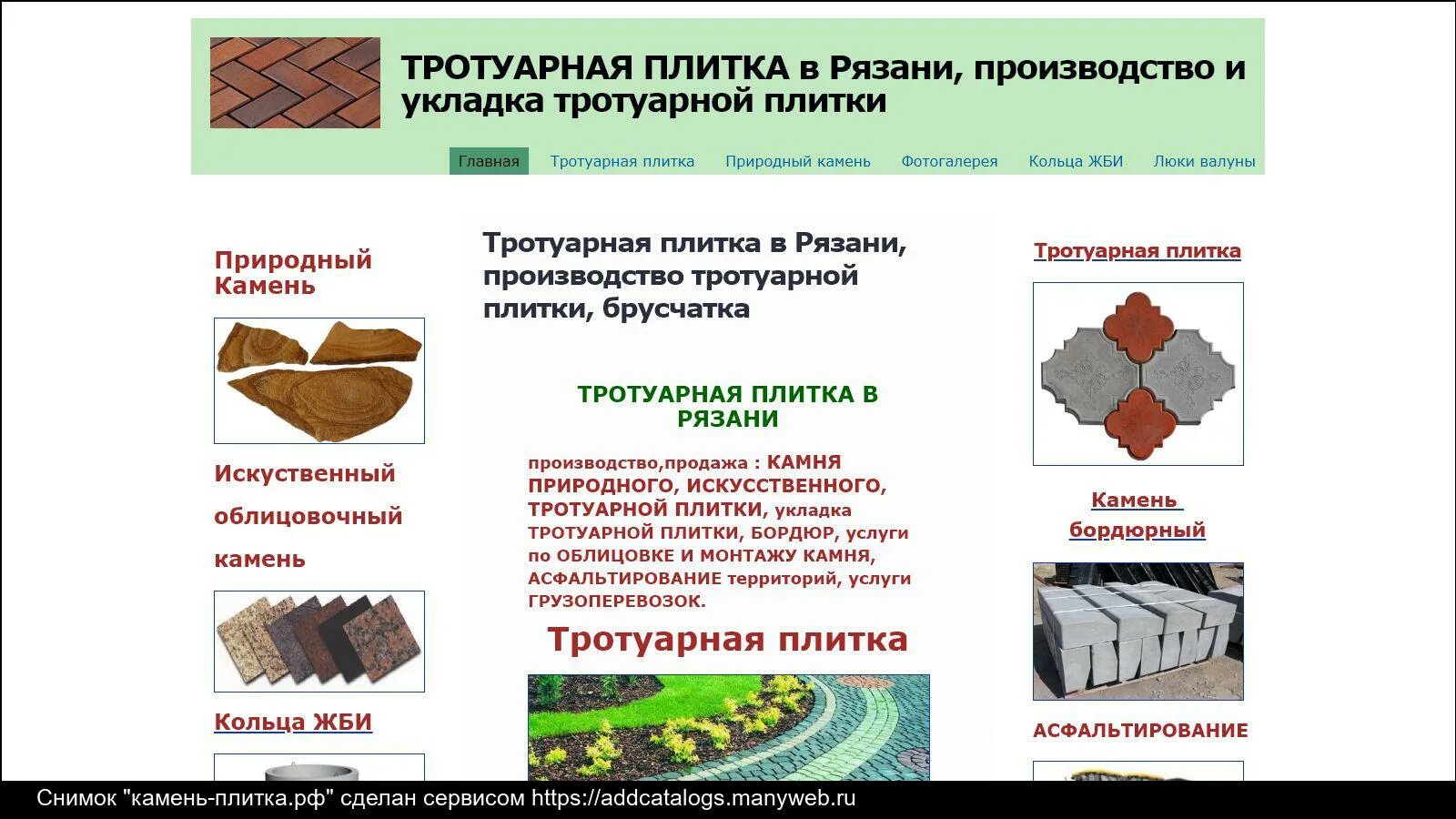 ТРОТУАРНАЯ ПЛИТКА в Рязани, производство и укладка тротуарной плитки

Главная Тротуарная плитка Природный камень Фотогалерея Кольца ЖБИ Люки валуны

Природный Камень

Искуственный облицовочный камень

Кольца ЖБИ

Тротуарная плитка в Рязани, производство тротуарной плитки, брусчатка

ТРОТУАРНАЯ ПЛИТКА В РЯЗАНИ

производство,продажа : КАМНЯ ПРИРОДНОГО, ИСКУССТВЕННОГО, ТРОТУАРНОЙ ПЛИТКИ, укладка ТРОТУАРНОЙ ПЛИТКИ, БОРДЮР, услуги по ОБЛИЦОВКЕ И МОНТАЖУ КАМНЯ, АСФАЛЬТИРОВАНИЕ территорий, услуги ГРУЗОПЕРЕВОЗОК.

Тротуарная плитка

Тротуарная плитка

Камень бордюрный

АСФАЛЬТИРОВАНИЕ

Снимок "камень-плитка.рф" сделан сервисом https://addcatalogs.manyweb.ru